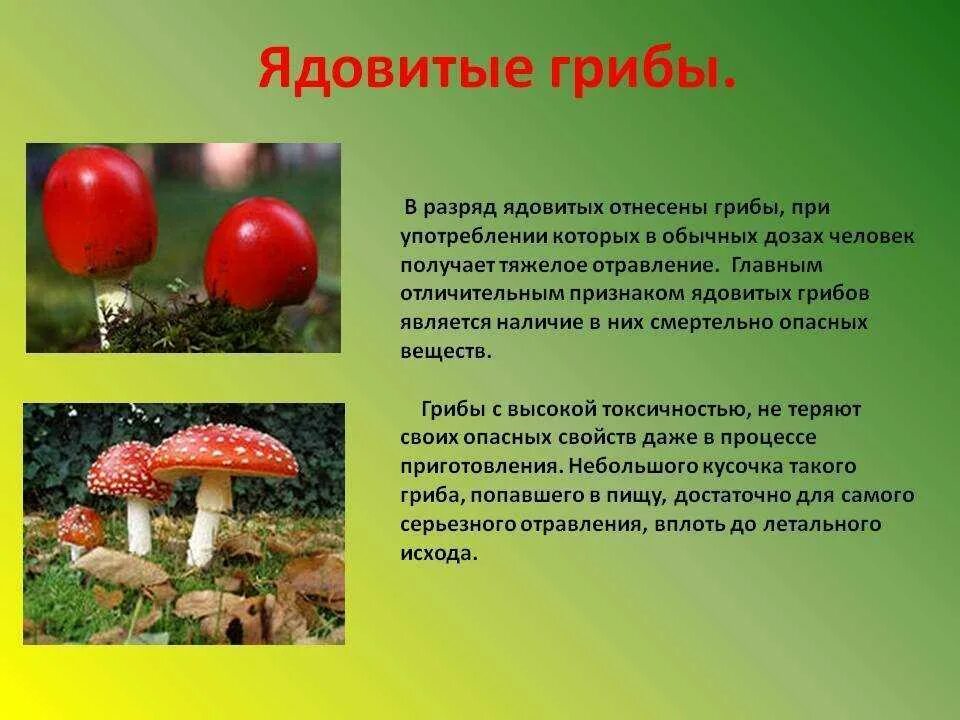 Ядовитые грибы.

В разряд ядовитых отнесены грибы, при употреблении которых в обычных дозах человек получает тяжелое отравление. Главным отличительным признаком ядовитых грибов является наличие в них смертельно опасных веществ.

Грибы с высокой токсичностью, не теряют своих опасных свойств даже в процессе приготовления. Небольшого кусочка такого гриба, попавшего в пищу, достаточно для самого серьезного отравления, вплоть до летального исхода.